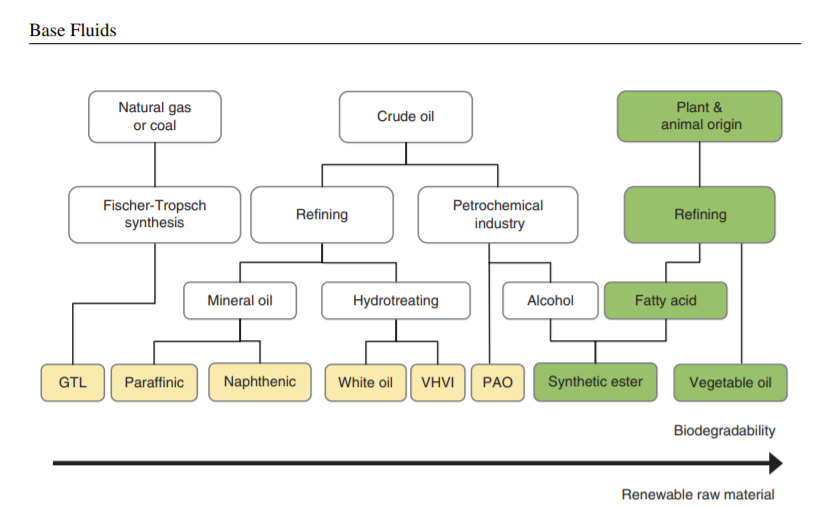 Base Fluids

Natural gas or coal

Crude oil

Plant & animal origin

Fischer-Tropsch synthesis

Refining

Petrochemical industry

Refining

Mineral oil

Hydrotreating

Alcohol

Fatty acid

GTL

Paraffinic

Naphthenic

White oil

VHVI

PAO

Synthetic ester

Vegetable oil

Biodegradability

Renewable raw material